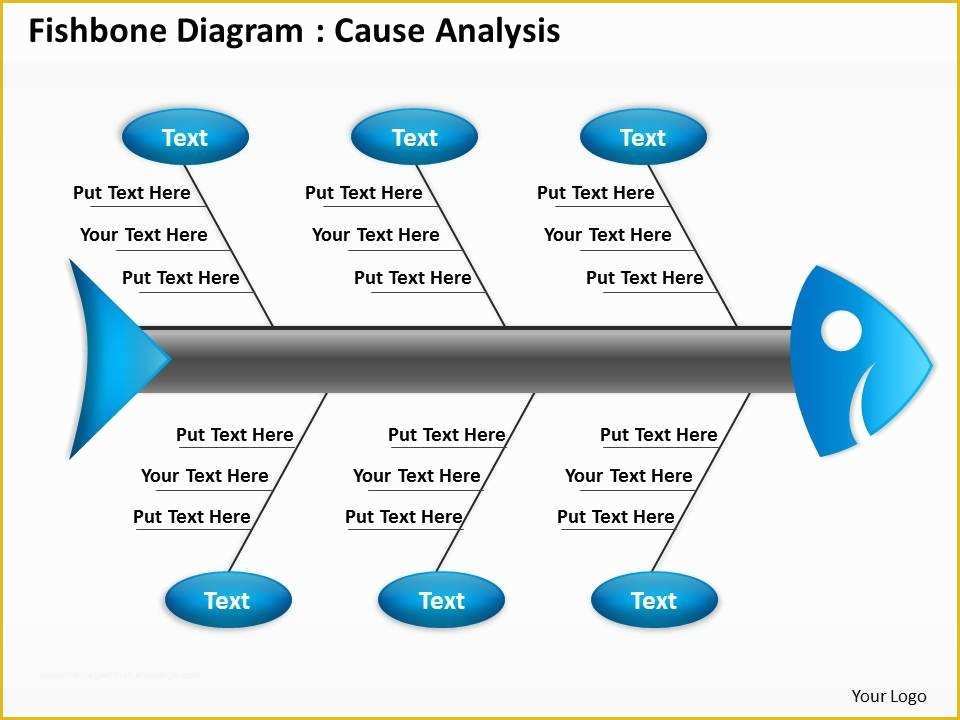 Fishbone Diagram : Cause Analysis

Text

Put Text Here

Your Text Here

Put Text Here

Text

Put Text Here

Your Text Here

Put Text Here

Text

Put Text Here

Your Text Here

Put Text Here

Put Text Here

Your Text Here

Put Text Here

Text

Put Text Here

Your Text Here

Put Text Here

Text

Put Text Here

Your Text Here

Put Text Here

Text

Your Logo